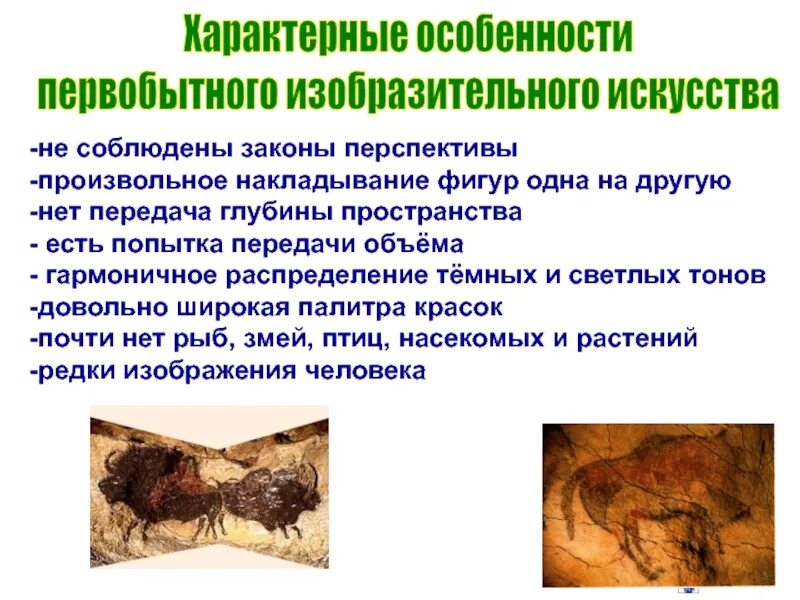 Характерные особенности первобытного изобразительного искусства

-не соблюдены законы перспективы
-произвольное накладывание фигур одна на другую
-нет передача глубины пространства
- есть попытка передачи объёма
- гармоничное распределение тёмных и светлых тонов
-довольно широкая палитра красок
-почти нет рыб, змей, птиц, насекомых и растений
-редки изображения человека